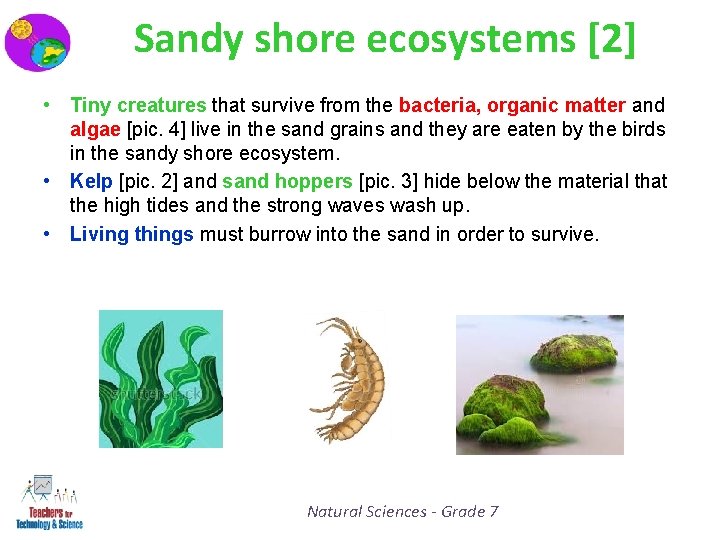 Sandy shore ecosystems [2]

• Tiny creatures that survive from the bacteria, organic matter and algae [pic. 4] live in the sand grains and they are eaten by the birds in the sandy shore ecosystem.
• Kelp [pic. 2] and sand hoppers [pic. 3] hide below the material that the high tides and the strong waves wash up.
• Living things must burrow into the sand in order to survive.

shutterstock

Teachers for Technology & Science

Natural Sciences - Grade 7